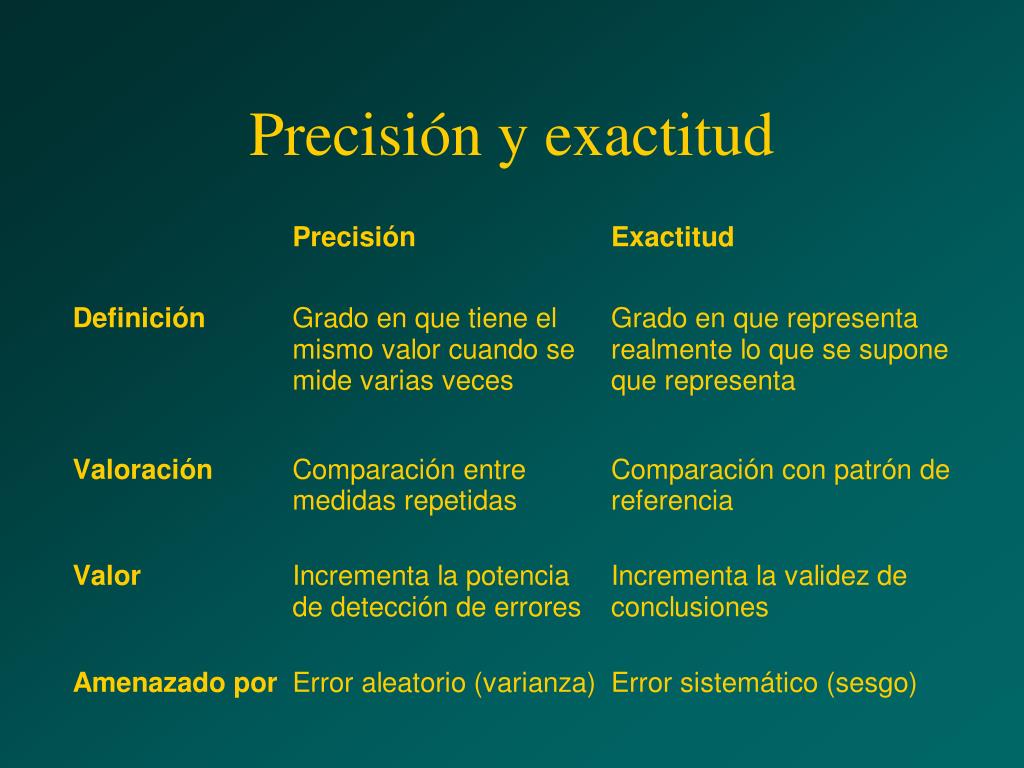 Precisión y exactitud

| | Precisión | Exactitud |
|---|---|---|
| Definición | Grado en que tiene el mismo valor cuando se mide varias veces | Grado en que representa realmente lo que se supone que representa |
| Valoración | Comparación entre medidas repetidas | Comparación con patrón de referencia |
| Valor | Incrementa la potencia de detección de errores | Incrementa la validez de conclusiones |
| Amenazado por | Error aleatorio (varianza) | Error sistemático (sesgo) |